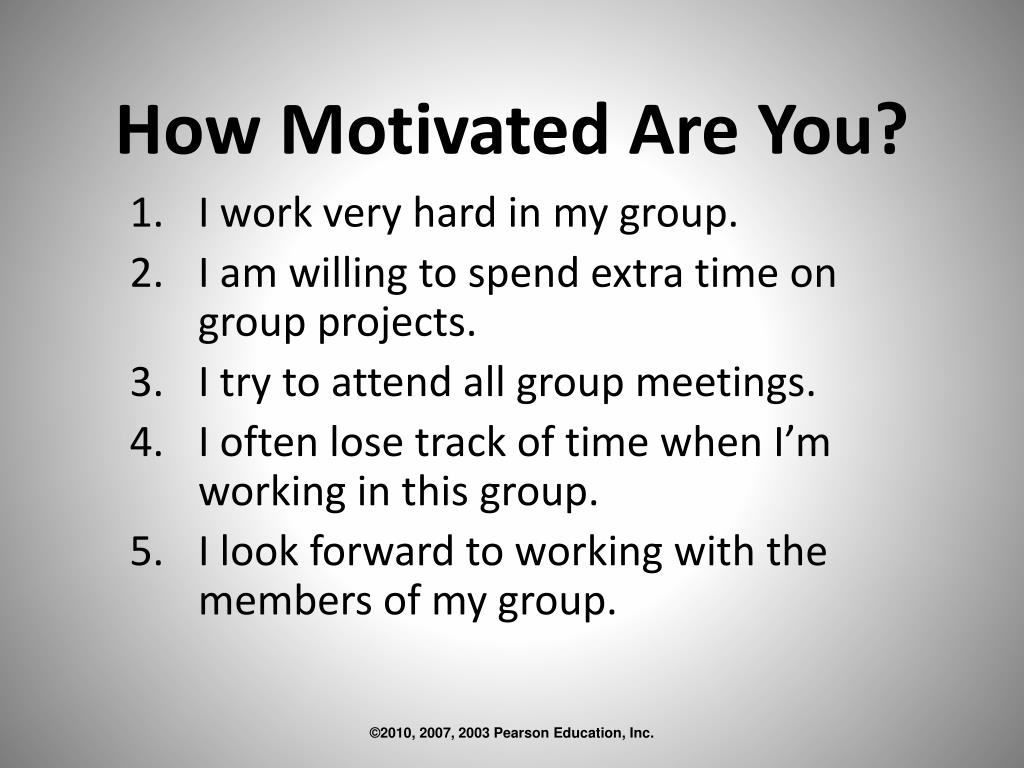 How Motivated Are You?

1. I work very hard in my group.
2. I am willing to spend extra time on group projects.
3. I try to attend all group meetings.
4. I often lose track of time when I’m working in this group.
5. I look forward to working with the members of my group.

©2010, 2007, 2003 Pearson Education, Inc.